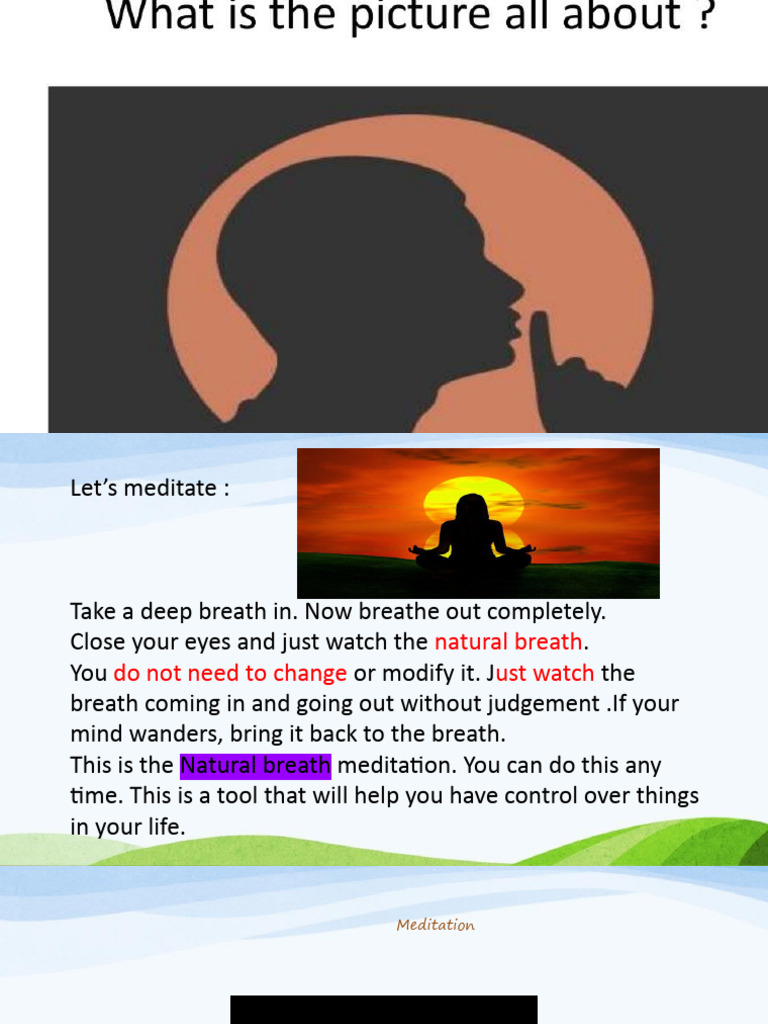 What is the picture all about ?

Let's meditate :

Take a deep breath in. Now breathe out completely.
Close your eyes and just watch the natural breath.
You do not need to change or modify it. Just watch the breath coming in and going out without judgement .If your mind wanders, bring it back to the breath.
This is the Natural breath meditation. You can do this any time. This is a tool that will help you have control over things in your life.

Meditation